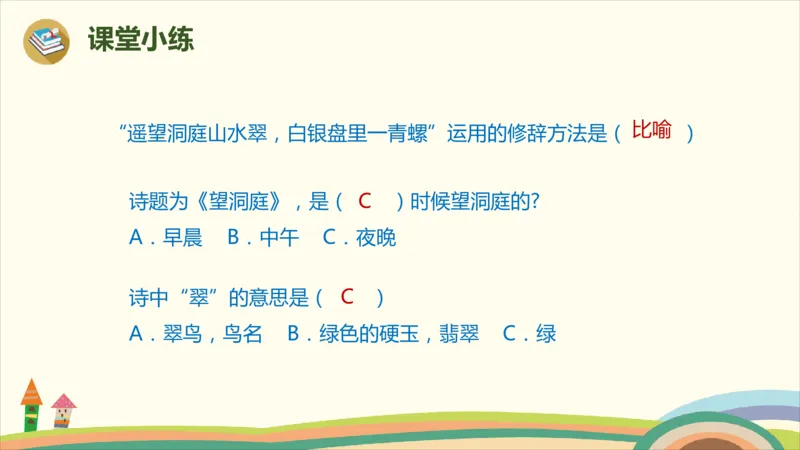 课堂小练

“遥望洞庭山水翠，白银盘里一青螺”运用的修辞方法是（ 比喻 ）

诗题为《望洞庭》，是（ C ）时候望洞庭的?
A．早晨　B．中午　C．夜晚

诗中“翠”的意思是（ C ）
A．翠鸟，鸟名　B．绿色的硬玉，翡翠　C．绿